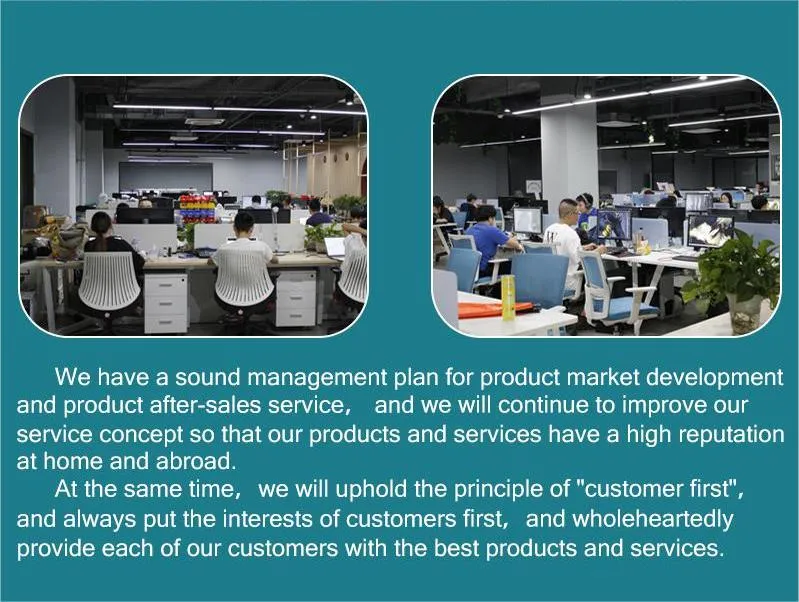 We have a sound management plan for product market development and product after-sales service， and we will continue to improve our service concept so that our products and services have a high reputation at home and abroad.

At the same time， we will uphold the principle of "customer first", and always put the interests of customers first， and wholeheartedly provide each of our customers with the best products and services.